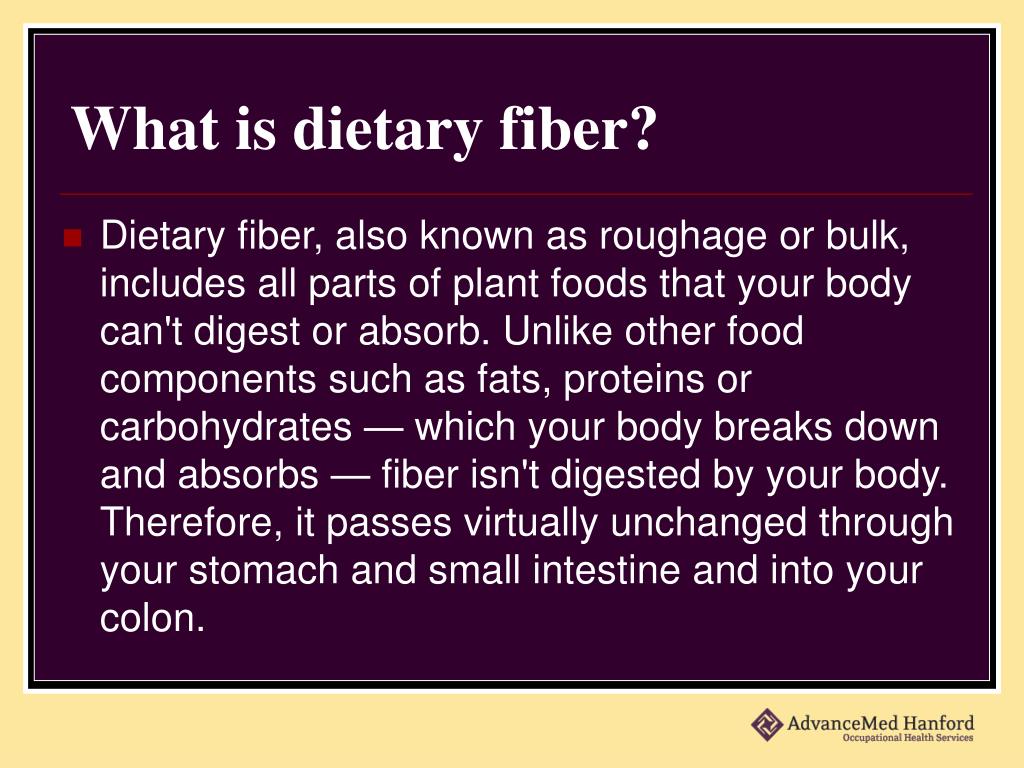 What is dietary fiber?

Dietary fiber, also known as roughage or bulk, includes all parts of plant foods that your body can't digest or absorb. Unlike other food components such as fats, proteins or carbohydrates — which your body breaks down and absorbs — fiber isn't digested by your body. Therefore, it passes virtually unchanged through your stomach and small intestine and into your colon.

AdvanceMed Hanford
Occupational Health Services